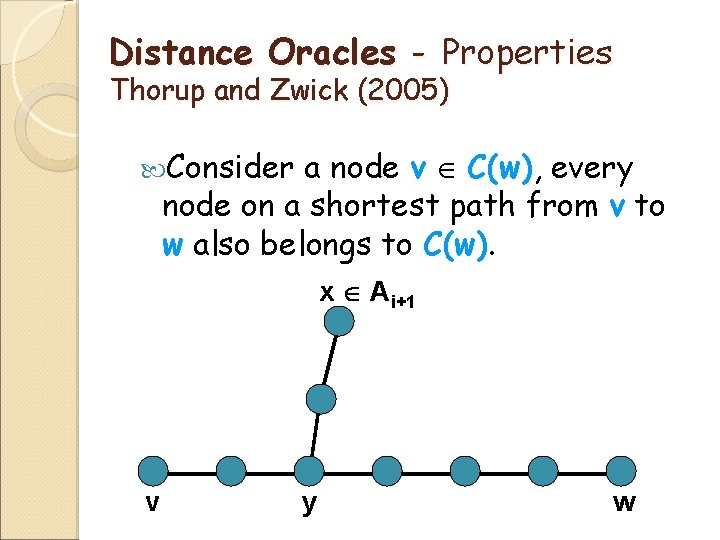 Distance Oracles - Properties
Thorup and Zwick (2005)

Consider a node $v \in C(w)$, every node on a shortest path from $v$ to $w$ also belongs to $C(w)$.

$x \in A_{i+1}$

v

y

w